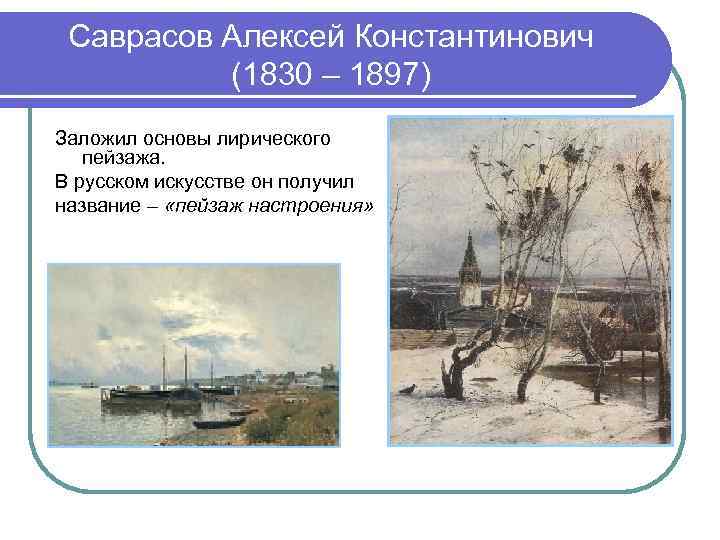 Саврасов Алексей Константинович (1830 – 1897)

Заложил основы лирического пейзажа.

В русском искусстве он получил название – «пейзаж настроения»